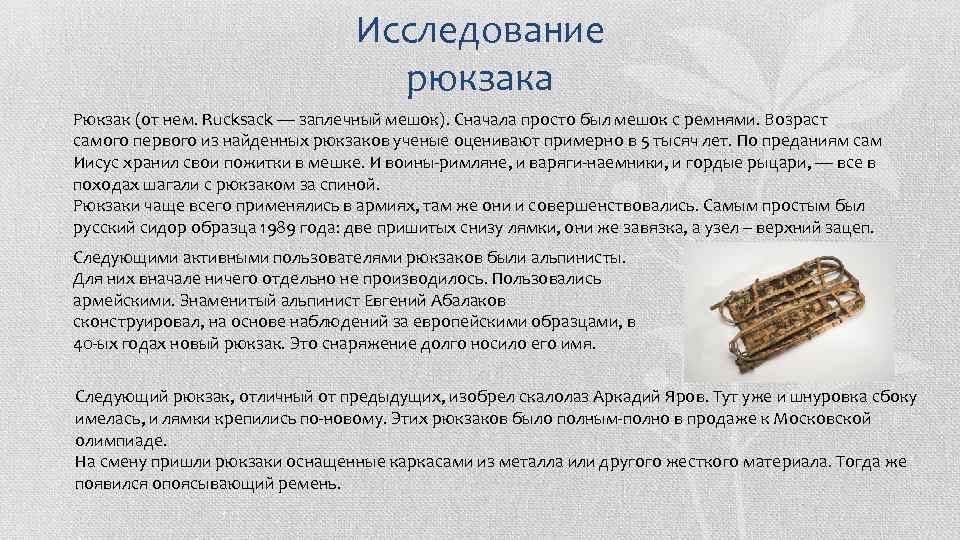 Исследование рюкзака

Рюкзак (от нем. Rucksack — заплечный мешок). Сначала просто был мешок с ремнями. Возраст самого первого из найденных рюкзаков ученые оценивают примерно в 5 тысяч лет. По преданиям сам Иисус хранил свои пожитки в мешке. И воины-римляне, и варяги-наемники, и гордые рыцари, — все в походах шагали с рюкзаком за спиной.
Рюкзаки чаще всего применялись в армиях, там же они и совершенствовались. Самым простым был русский сидор образца 1989 года: две пришитых снизу лямки, они же завязка, а узел – верхний зацеп.

Следующими активными пользователями рюкзаков были альпинисты. Для них вначале ничего отдельно не производилось. Пользовались армейскими. Знаменитый альпинист Евгений Абалаков сконструировал, на основе наблюдений за европейскими образцами, в 40-ых годах новый рюкзак. Это снаряжение долго носило его имя.

Следующий рюкзак, отличный от предыдущих, изобрел скалолаз Аркадий Яров. Тут уже и шнуровка сбоку имелась, и лямки крепились по-новому. Этих рюкзаков было полным-полно в продаже к Московской олимпиаде.
На смену пришли рюкзаки оснащенные каркасами из металла или другого жесткого материала. Тогда же появился опоясывающий ремень.